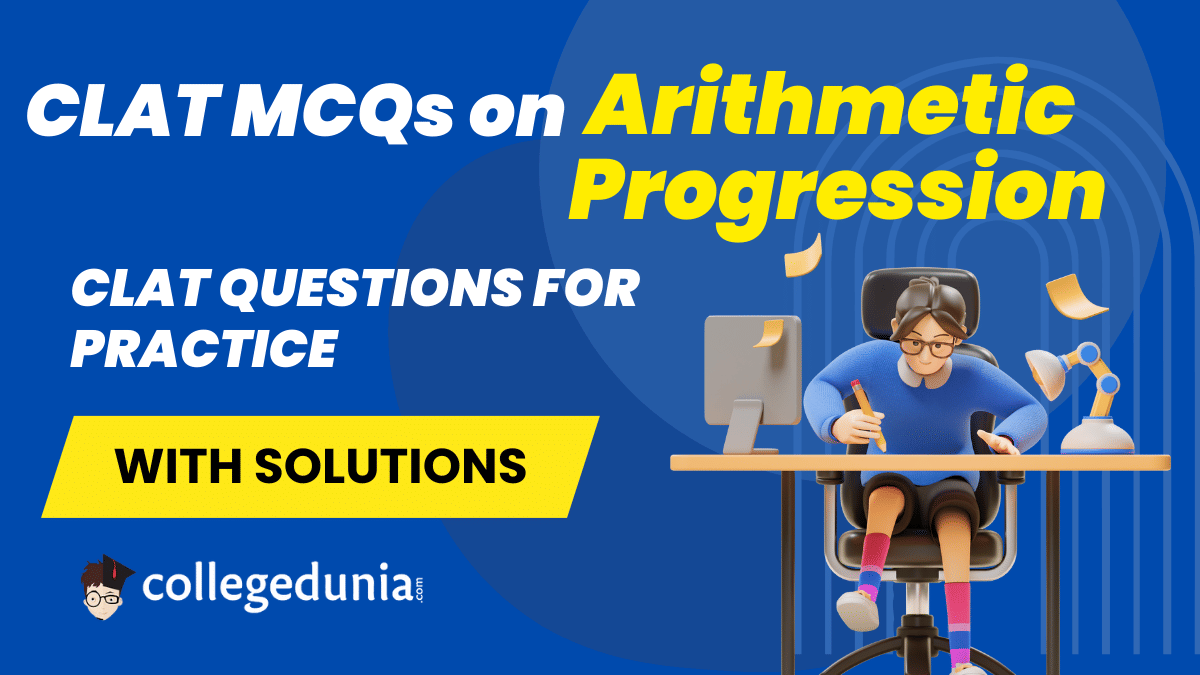 CLAT MCQs on Arithmetic Progression

CLAT QUESTIONS FOR PRACTICE

WITH SOLUTIONS

collegedunia.com